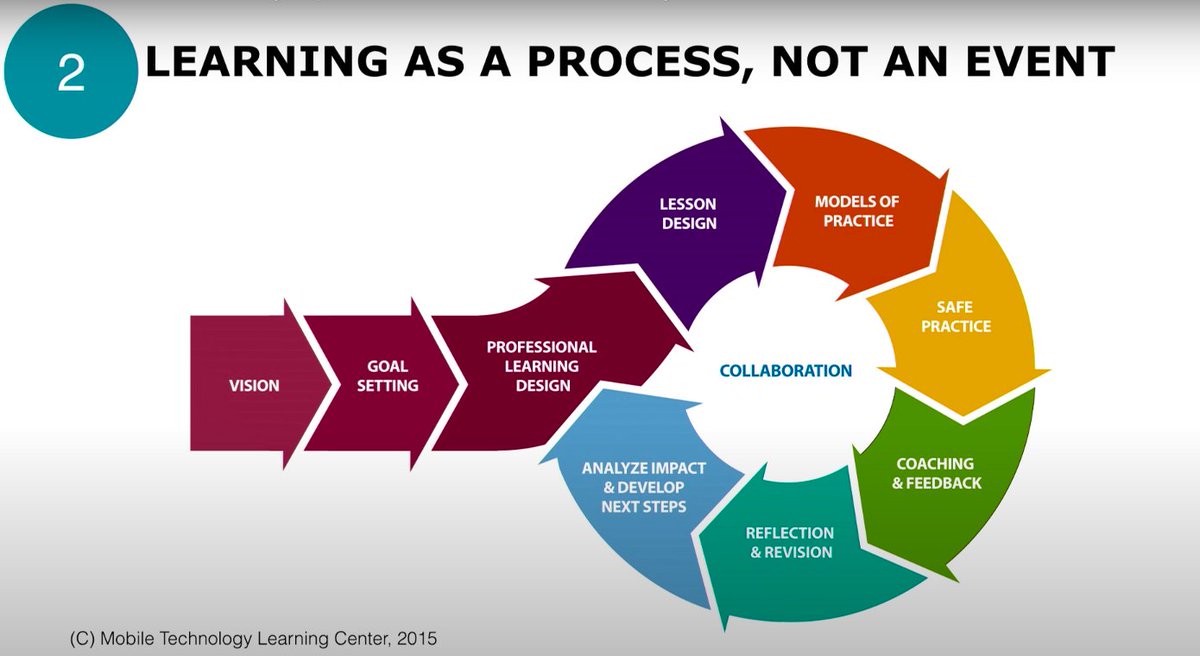 2

LEARNING AS A PROCESS, NOT AN EVENT

VISION

GOAL SETTING

PROFESSIONAL LEARNING DESIGN

LESSON DESIGN

MODELS OF PRACTICE

SAFE PRACTICE

COACHING & FEEDBACK

REFLECTION & REVISION

ANALYZE IMPACT & DEVELOP NEXT STEPS

COLLABORATION

(C) Mobile Technology Learning Center, 2015